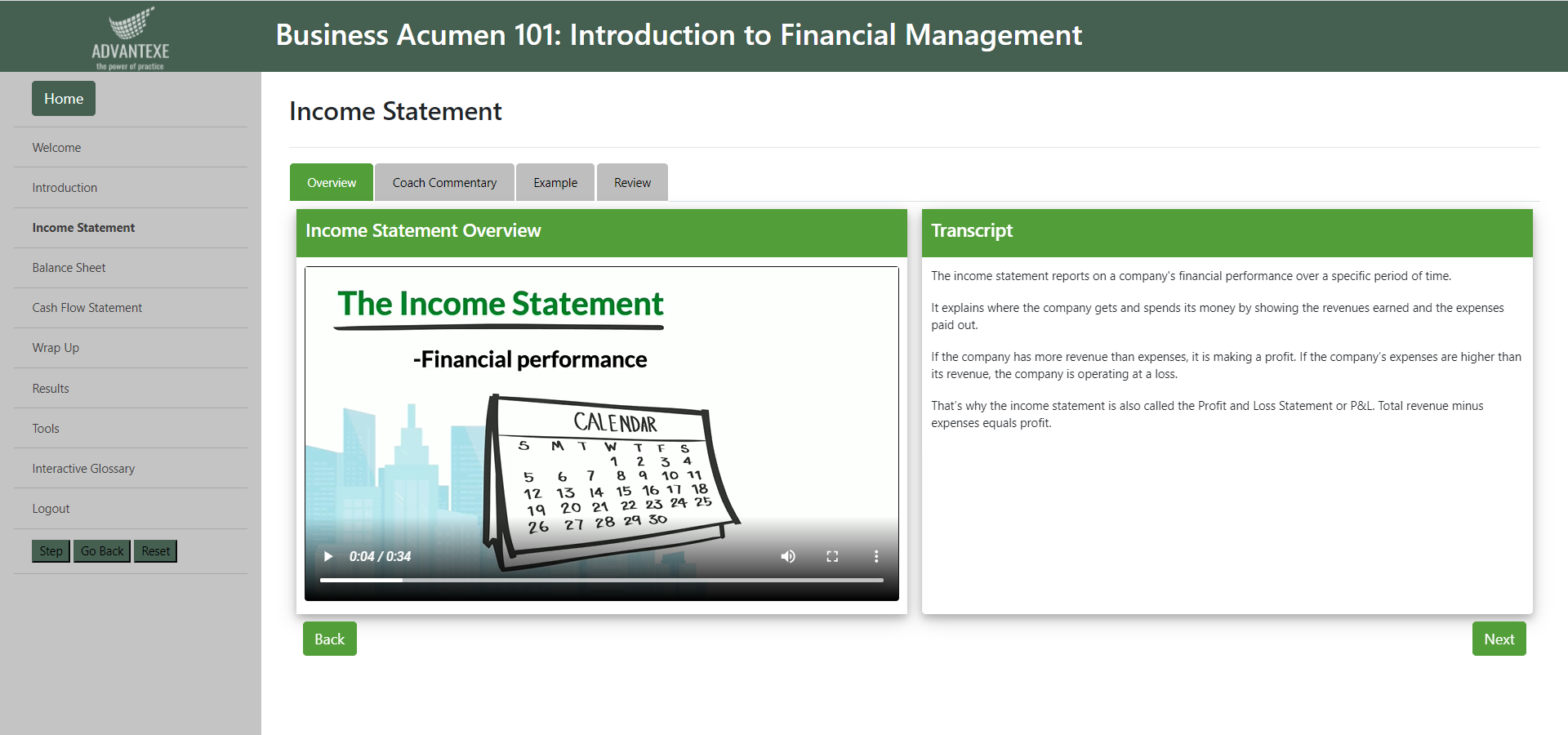 ADVANTEXE
the power of practice

Business Acumen 101: Introduction to Financial Management

Home

Welcome

Introduction

Income Statement

Balance Sheet

Cash Flow Statement

Wrap Up

Results

Tools

Interactive Glossary

Logout

Step Go Back Reset

Income Statement

Overview Coach Commentary Example Review

Income Statement Overview

The Income Statement

-Financial performance

CALENDAR

| S | M | T | W | T | F | S |
|---|---|---|---|---|---|---|
| | | | 1 | 2 | 3 | 4 |
| 5 | 6 | 7 | 8 | 9 | 10 | 11 |
| 12 | 13 | 14 | 15 | 16 | 17 | 18 |
| 19 | 20 | 21 | 22 | 23 | 24 | 25 |
| 26 | 27 | 28 | 29 | 30 | | |

0:04 / 0:34

Transcript

The income statement reports on a company's financial performance over a specific period of time.

It explains where the company gets and spends its money by showing the revenues earned and the expenses paid out.

If the company has more revenue than expenses, it is making a profit. If the company's expenses are higher than its revenue, the company is operating at a loss.

That's why the income statement is also called the Profit and Loss Statement or P&L. Total revenue minus expenses equals profit.

Back

Next